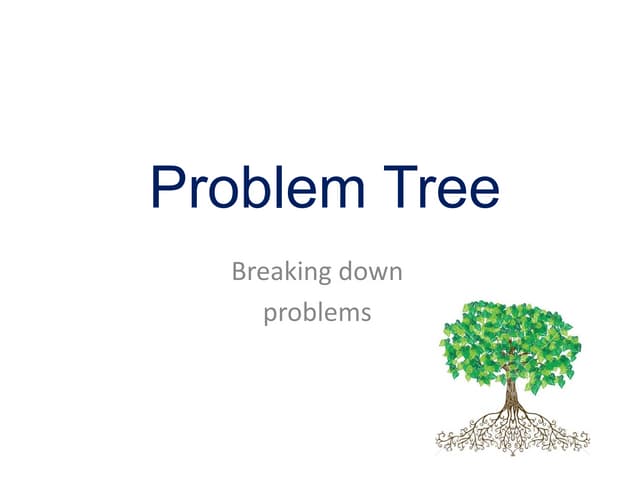 Problem Tree

Breaking down problems